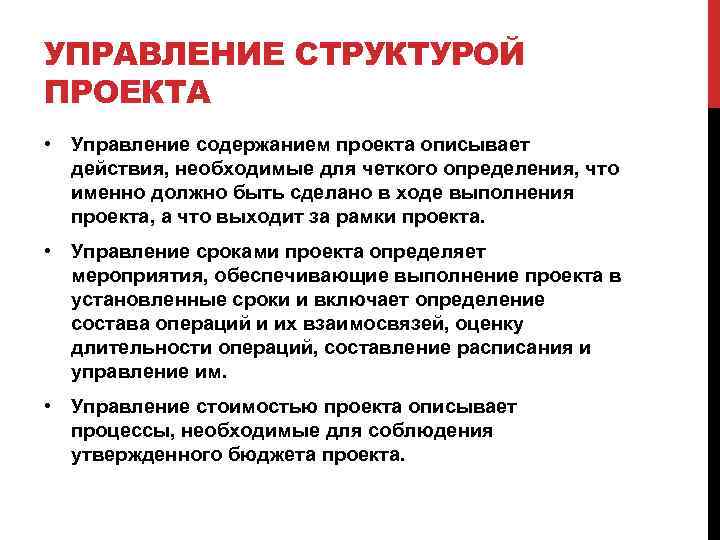 УПРАВЛЕНИЕ СТРУКТУРОЙ ПРОЕКТА

• Управление содержанием проекта описывает действия, необходимые для четкого определения, что именно должно быть сделано в ходе выполнения проекта, а что выходит за рамки проекта.

• Управление сроками проекта определяет мероприятия, обеспечивающие выполнение проекта в установленные сроки и включает определение состава операций и их взаимосвязей, оценку длительности операций, составление расписания и управление им.

• Управление стоимостью проекта описывает процессы, необходимые для соблюдения утвержденного бюджета проекта.